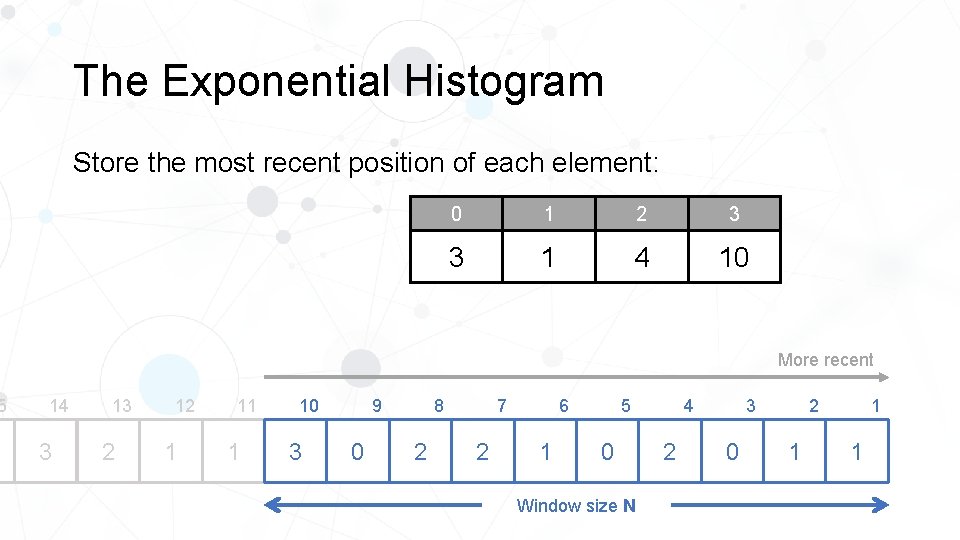 The Exponential Histogram

Store the most recent position of each element:

| 0 | 1 | 2 | 3 |
|---|---|---|---|
| 3 | 1 | 4 | 10 |

More recent

| 5 | 14 | 13 | 12 | 11 | 10 | 9 | 8 | 7 | 6 | 5 | 4 | 3 | 2 | 1 |
|---|---|---|---|---|---|---|---|---|---|---|---|---|---|---|
|  | 3 | 2 | 1 | 1 | 3 | 0 | 2 | 2 | 1 | 0 | 2 | 0 | 1 | 1 |

Window size N